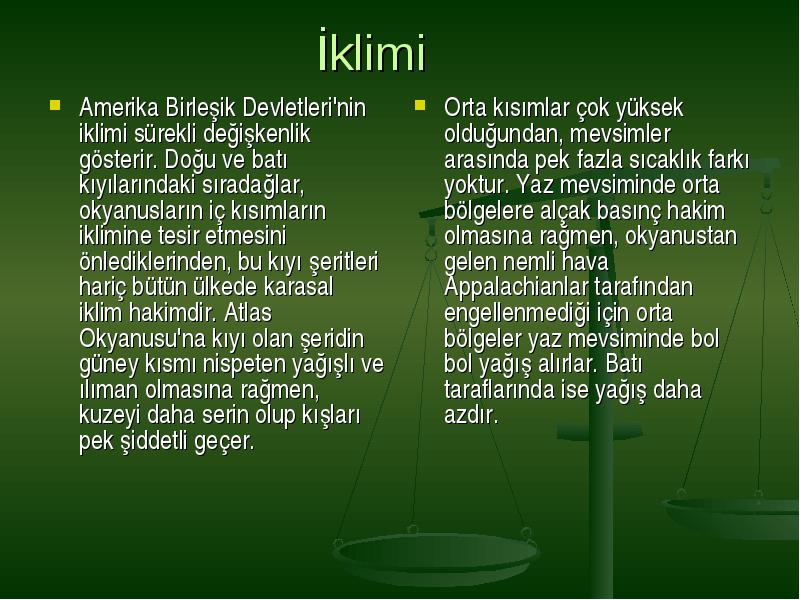 İklimi

Amerika Birleşik Devletleri'nin iklimi sürekli değişkenlik gösterir. Doğu ve batı kıyılarındaki sıradağlar, okyanusların iç kısımların iklimine tesir etmesini önlediklerinden, bu kıyı şeritleri hariç bütün ülkede karasal iklim hakimdir. Atlas Okyanusu'na kıyı olan şeridin güney kısmı nispeten yağışlı ve ılıman olmasına rağmen, kuzeyi daha serin olup kışları pek şiddetli geçer.

Orta kısımlar çok yüksek olduğundan, mevsimler arasında pek fazla sıcaklık farkı yoktur. Yaz mevsiminde orta bölgelere alçak basınç hakim olmasına rağmen, okyanustan gelen nemli hava Appalachianlar tarafından engellenmediği için orta bölgeler yaz mevsiminde bol bol yağış alırlar. Batı taraflarında ise yağış daha azdır.